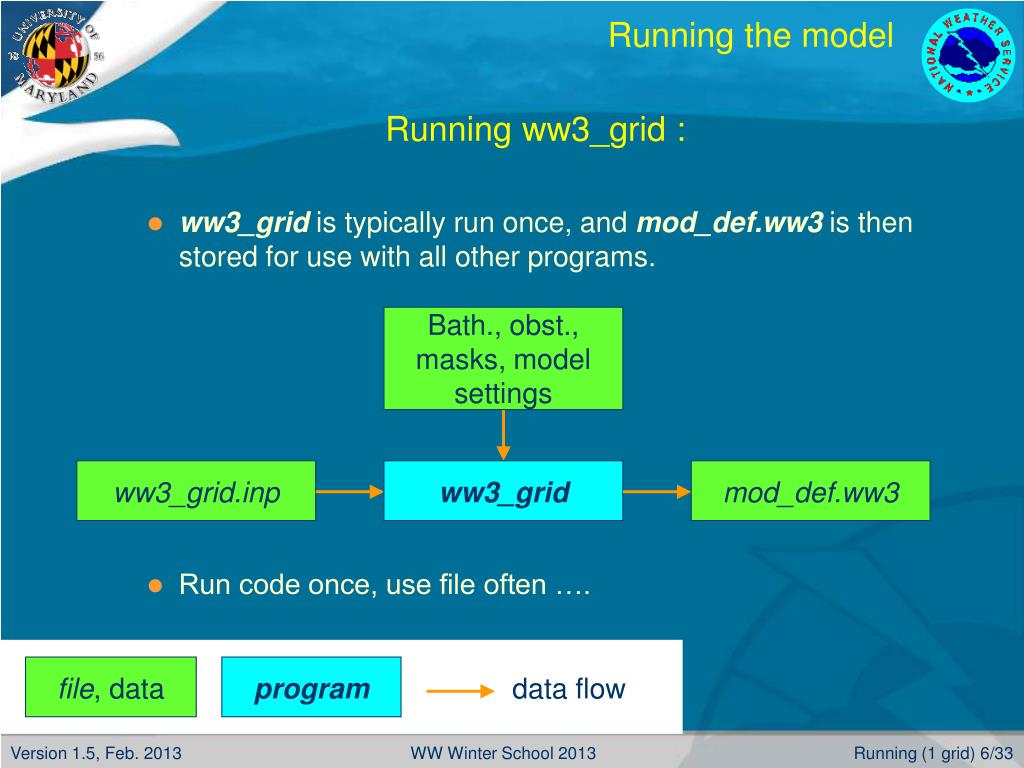 UNIVERSITY OF MARYLAND 18 56

Running the model

NATIONAL WEATHER SERVICE

Running ww3_grid :

● ww3_grid is typically run once, and mod_def.ww3 is then stored for use with all other programs.

Bath., obst., masks, model settings

ww3_grid.inp

ww3_grid

mod_def.ww3

● Run code once, use file often ….

file, data

program

data flow

Version 1.5, Feb. 2013

WW Winter School 2013

Running (1 grid) 6/33